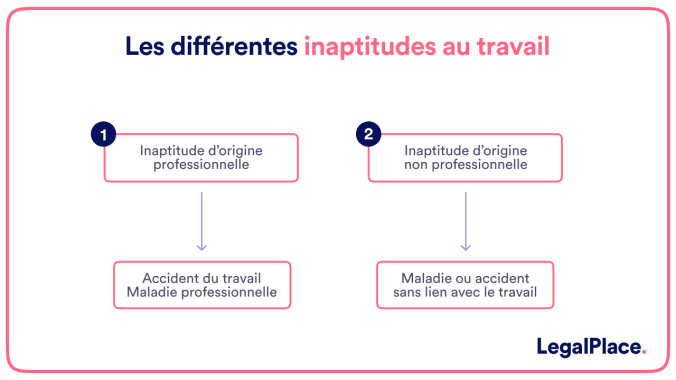 Les différentes inaptitudes au travail

1
Inaptitude d'origine professionnelle

Accident du travail
Maladie professionnelle

2
Inaptitude d'origine non professionnelle

Maladie ou accident sans lien avec le travail

LegalPlace.